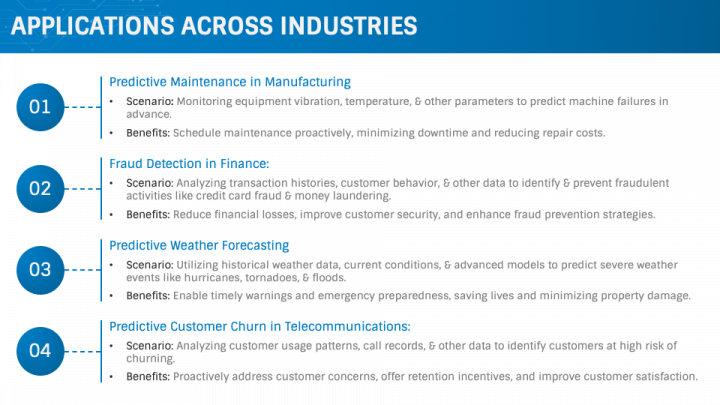 APPLICATIONS ACROSS INDUSTRIES

01

Predictive Maintenance in Manufacturing

• Scenario: Monitoring equipment vibration, temperature, & other parameters to predict machine failures in advance.

• Benefits: Schedule maintenance proactively, minimizing downtime and reducing repair costs.

02

Fraud Detection in Finance:

• Scenario: Analyzing transaction histories, customer behavior, & other data to identify & prevent fraudulent activities like credit card fraud & money laundering.

• Benefits: Reduce financial losses, improve customer security, and enhance fraud prevention strategies.

03

Predictive Weather Forecasting

• Scenario: Utilizing historical weather data, current conditions, & advanced models to predict severe weather events like hurricanes, tornadoes, & floods.

• Benefits: Enable timely warnings and emergency preparedness, saving lives and minimizing property damage.

04

Predictive Customer Churn in Telecommunications:

• Scenario: Analyzing customer usage patterns, call records, & other data to identify customers at high risk of churning.

• Benefits: Proactively address customer concerns, offer retention incentives, and improve customer satisfaction.